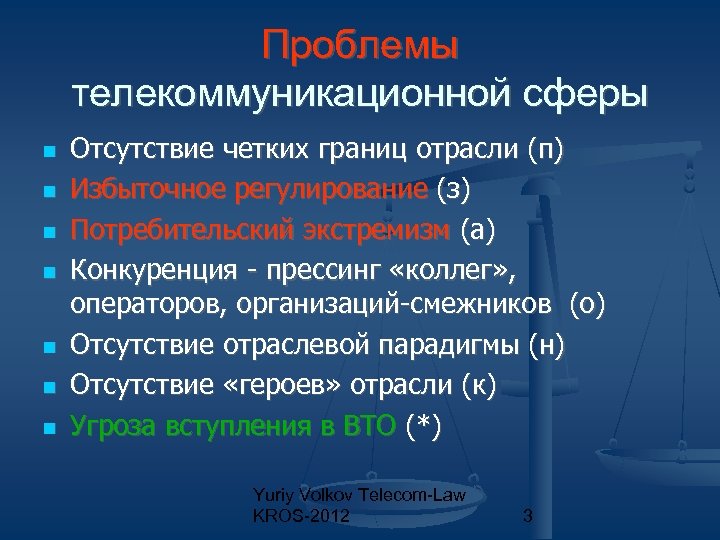 Проблемы телекоммуникационной сферы

- Отсутствие четких границ отрасли (п)
- Избыточное регулирование (з)
- Потребительский экстремизм (а)
- Конкуренция - прессинг «коллег», операторов, организаций-смежников (о)
- Отсутствие отраслевой парадигмы (н)
- Отсутствие «героев» отрасли (к)
- Угроза вступления в ВТО (*)

Yuriy Volkov Telecom-Law KROS-2012

3